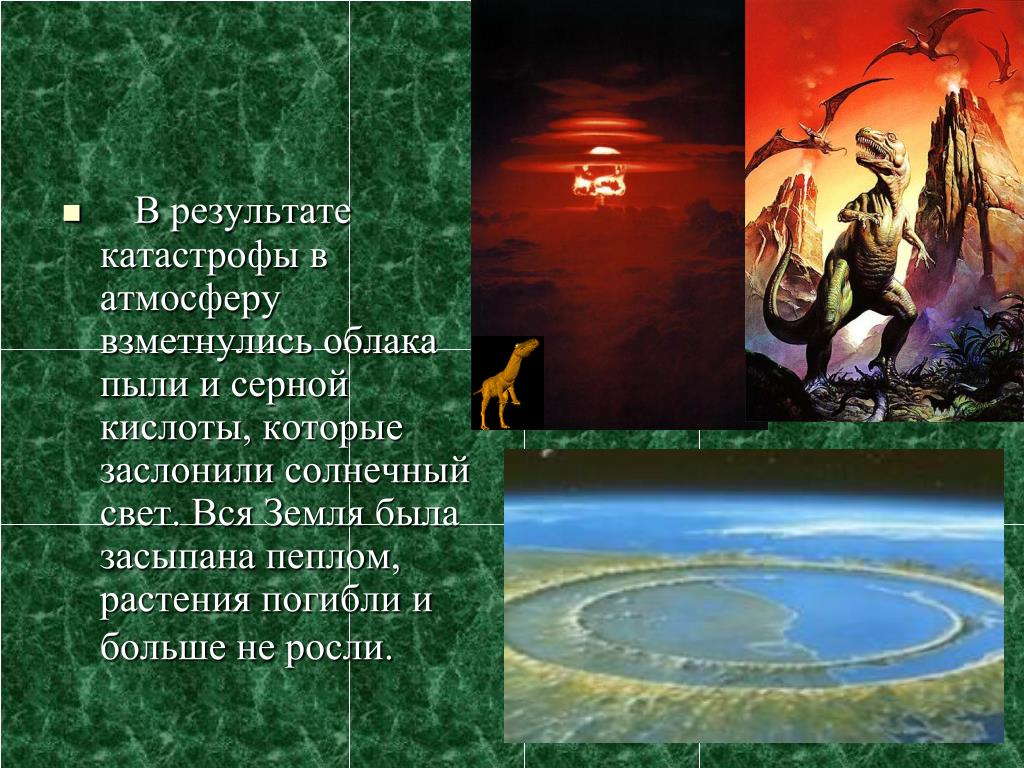 В результате катастрофы в атмосферу взметнулись облака пыли и серной кислоты, которые заслонили солнечный свет. Вся Земля была засыпана пеплом, растения погибли и больше не росли.